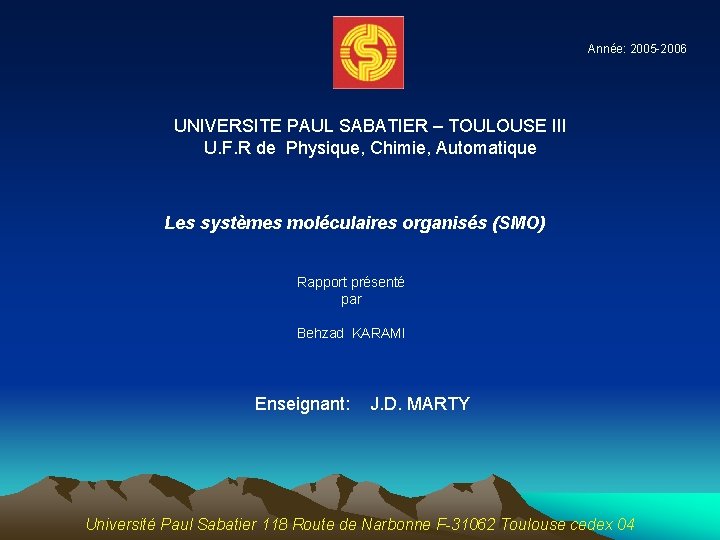 Année: 2005-2006

UNIVERSITE PAUL SABATIER – TOULOUSE III
U.F.R de Physique, Chimie, Automatique

Les systèmes moléculaires organisés (SMO)

Rapport présenté
par

Behzad KARAMI

Enseignant: J.D. MARTY

Université Paul Sabatier 118 Route de Narbonne F-31062 Toulouse cedex 04